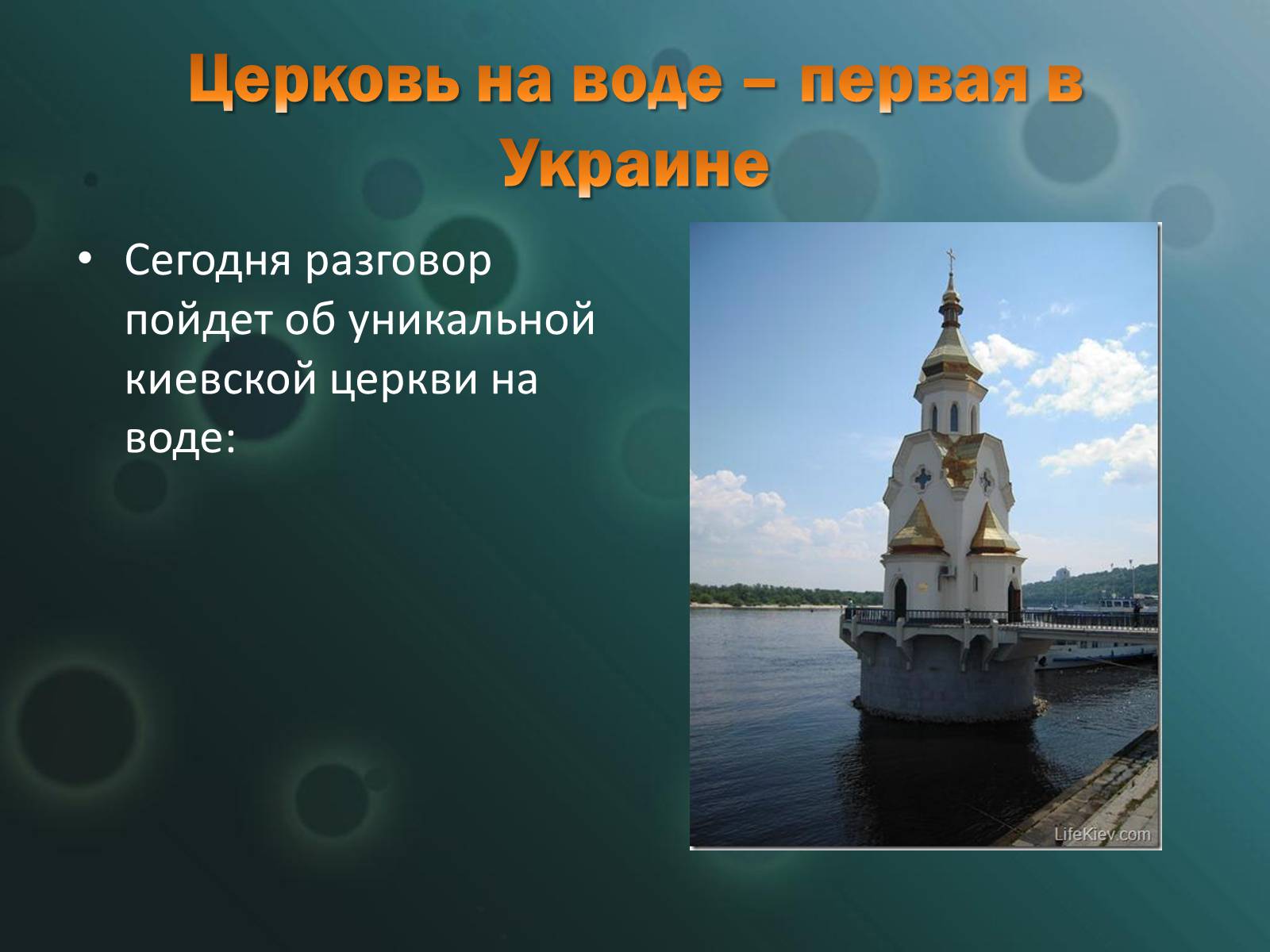 Церковь на воде – первая в Украине

• Сегодня разговор пойдет об уникальной киевской церкви на воде:

LifeKiev.com